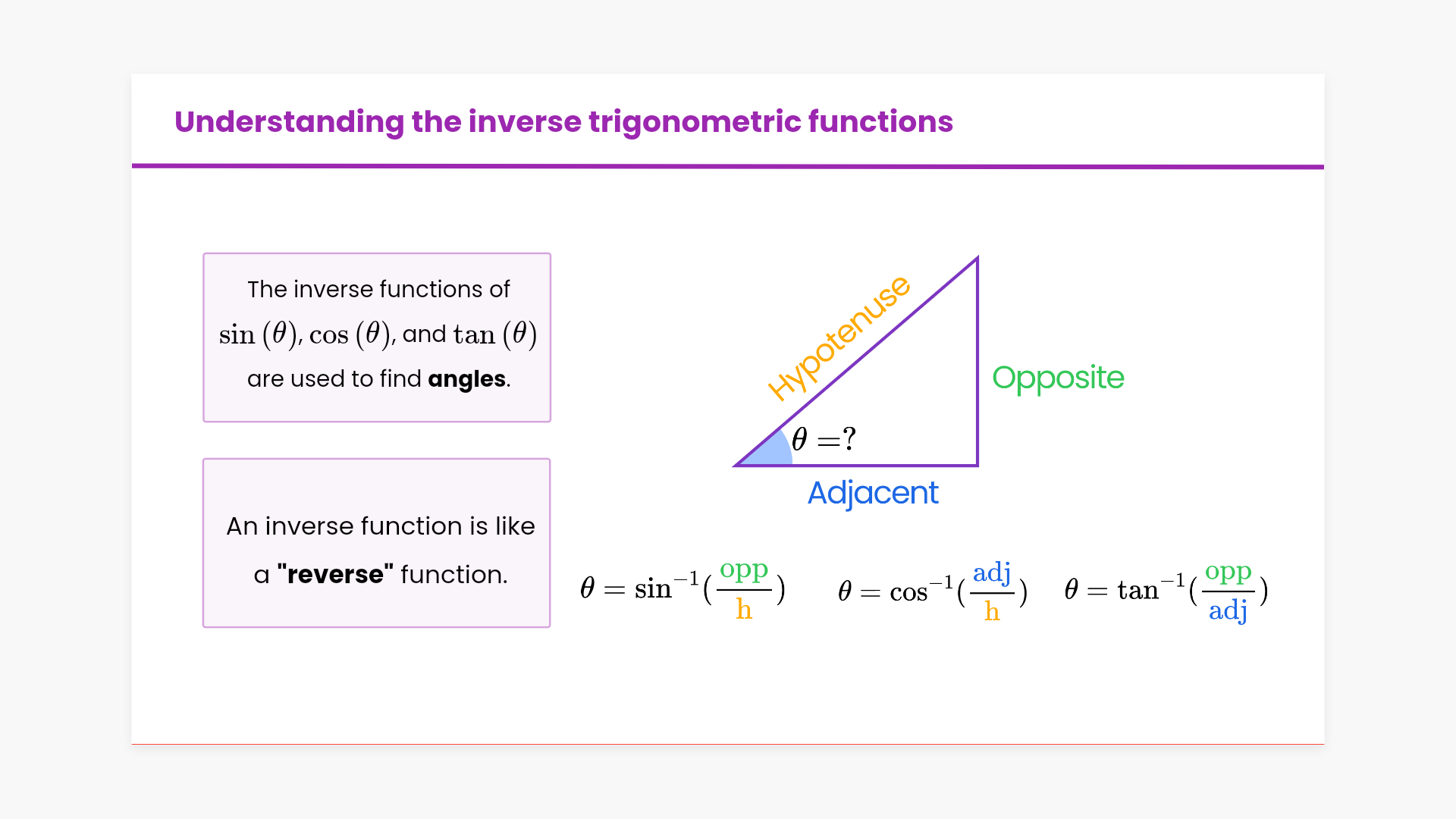 Understanding the inverse trigonometric functions

The inverse functions of $\sin(\theta)$, $\cos(\theta)$, and $\tan(\theta)$ are used to find **angles**.

An inverse function is like a **"reverse"** function.

Hypotenuse

Opposite

$\theta = ?$

Adjacent

$\theta = \sin^{-1}(\frac{\text{opp}}{\text{h}})$  $\theta = \cos^{-1}(\frac{\text{adj}}{\text{h}})$  $\theta = \tan^{-1}(\frac{\text{opp}}{\text{adj}})$